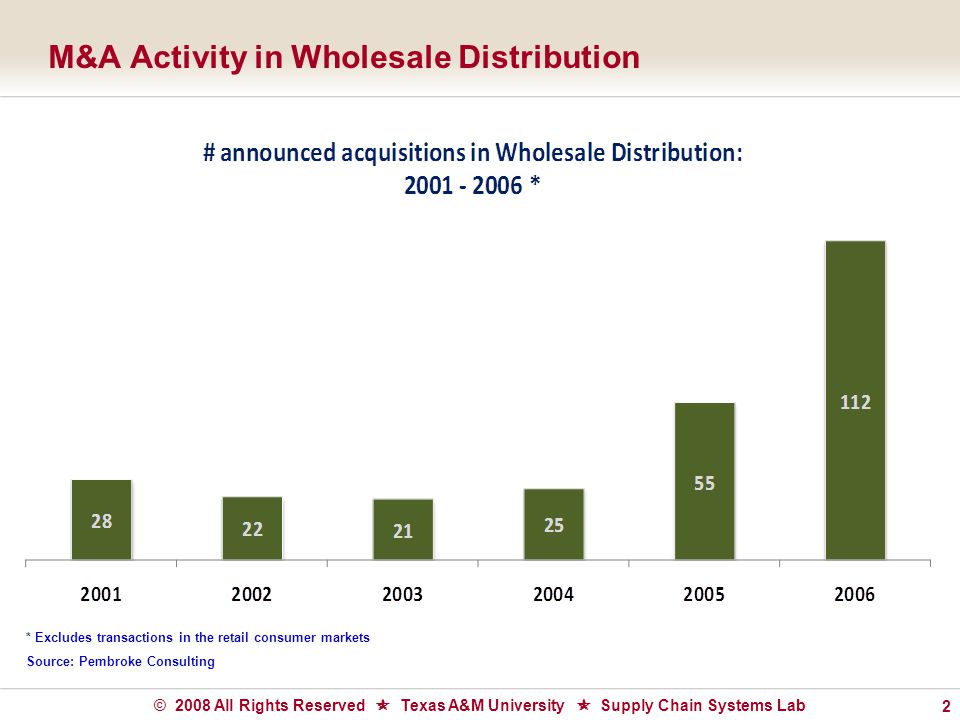 M&A Activity in Wholesale Distribution

# announced acquisitions in Wholesale Distribution:
2001 - 2006 *

28
22
21
25
55
112

2001 2002 2003 2004 2005 2006

* Excludes transactions in the retail consumer markets
Source: Pembroke Consulting

© 2008 All Rights Reserved ★ Texas A&M University ★ Supply Chain Systems Lab

2